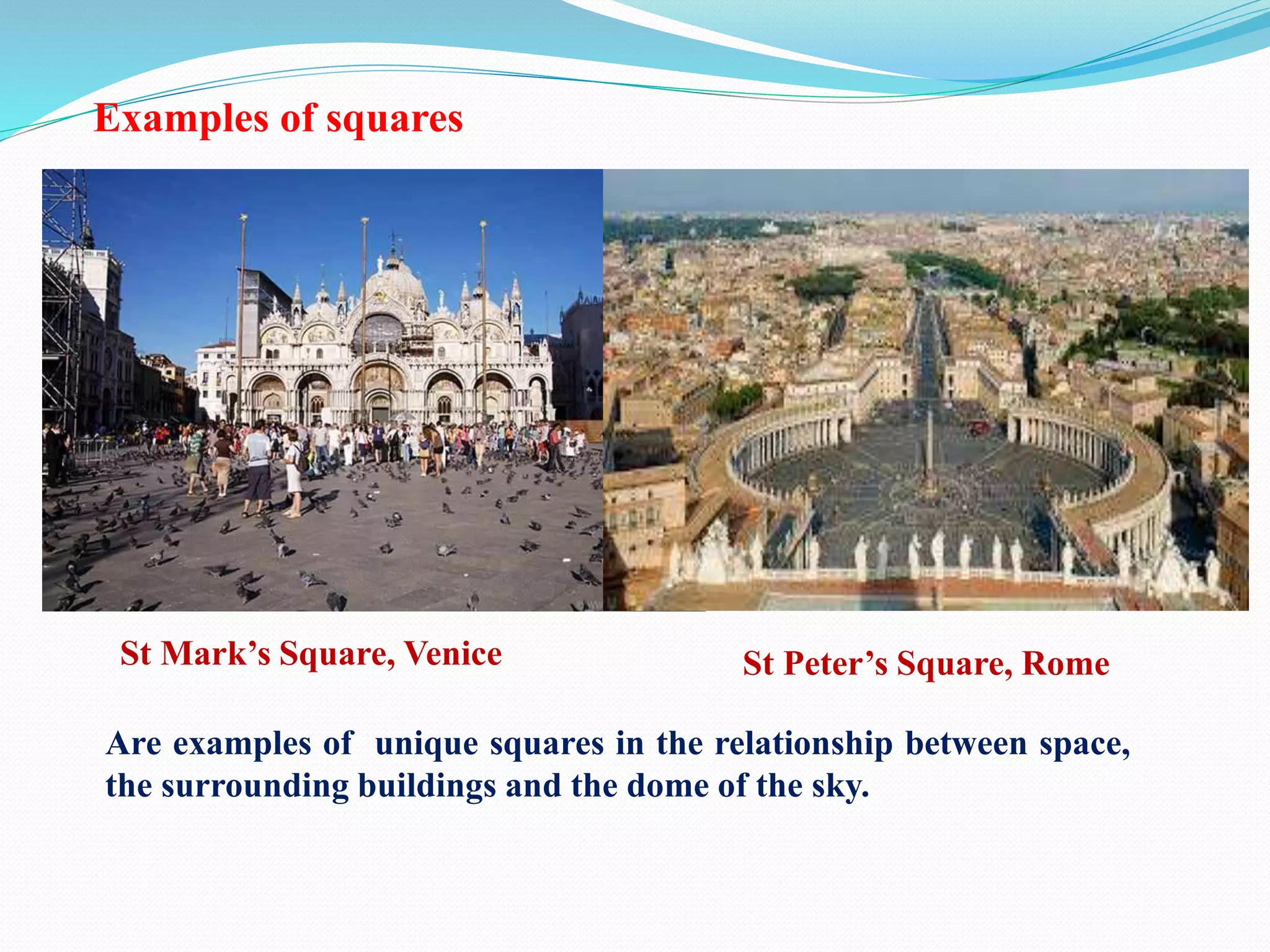 Examples of squares

St Mark’s Square, Venice

St Peter’s Square, Rome

Are examples of unique squares in the relationship between space, the surrounding buildings and the dome of the sky.